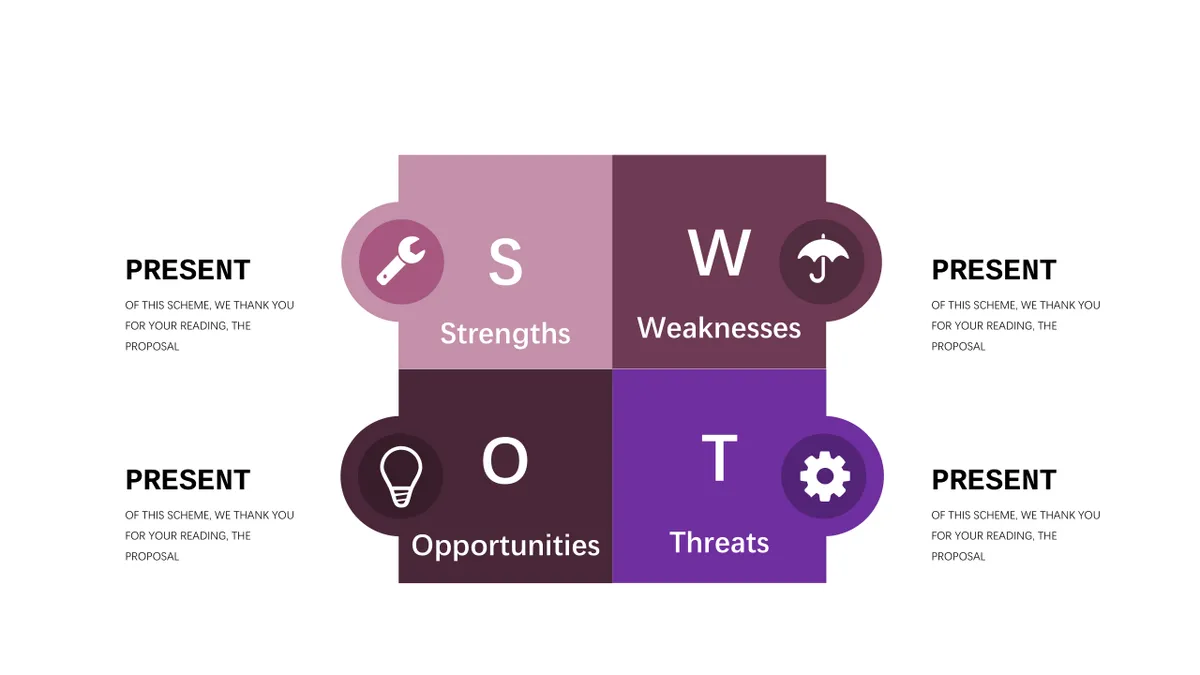 PRESENT

OF THIS SCHEME, WE THANK YOU FOR YOUR READING, THE PROPOSAL

S

Strengths

W

Weaknesses

PRESENT

OF THIS SCHEME, WE THANK YOU FOR YOUR READING, THE PROPOSAL

PRESENT

OF THIS SCHEME, WE THANK YOU FOR YOUR READING, THE PROPOSAL

O

Opportunities

T

Threats

PRESENT

OF THIS SCHEME, WE THANK YOU FOR YOUR READING, THE PROPOSAL